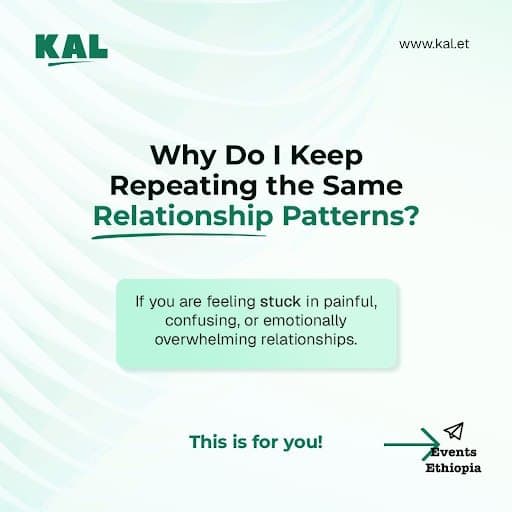 KAL

www.kal.et

Why Do I Keep Repeating the Same Relationship Patterns?

If you are feeling stuck in painful, confusing, or emotionally overwhelming relationships.

This is for you!

Events Ethiopia